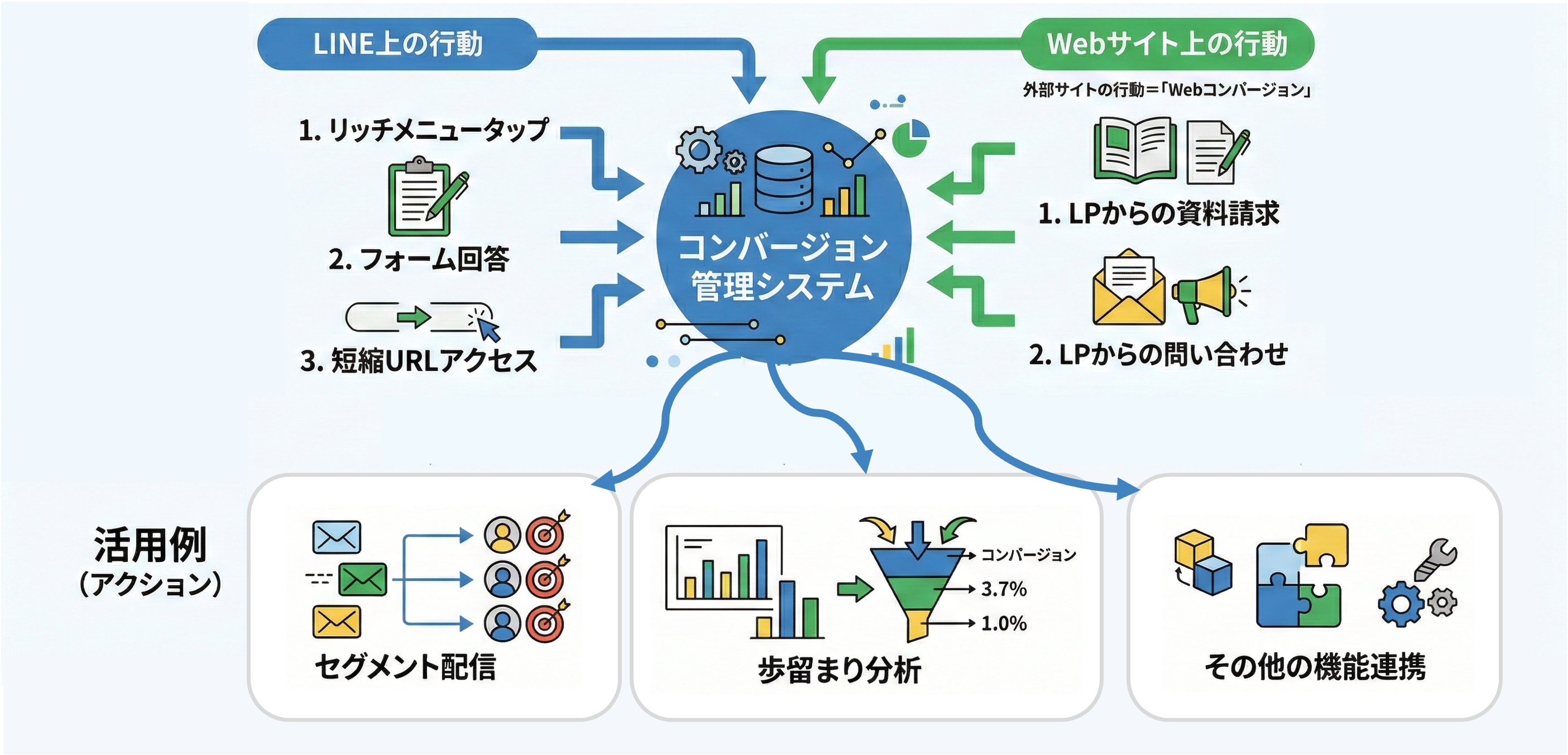 LINE上の行動

Webサイト上の行動

外部サイトの行動＝「Webコンバージョン」

1. リッチメニュータップ

2. フォーム回答

3. 短縮URLアクセス

コンバージョン管理システム

1. LPからの資料請求

2. LPからの問い合わせ

活用例
（アクション）

セグメント配信

コンバージョン
3.7%
1.0%

歩留まり分析

その他の機能連携